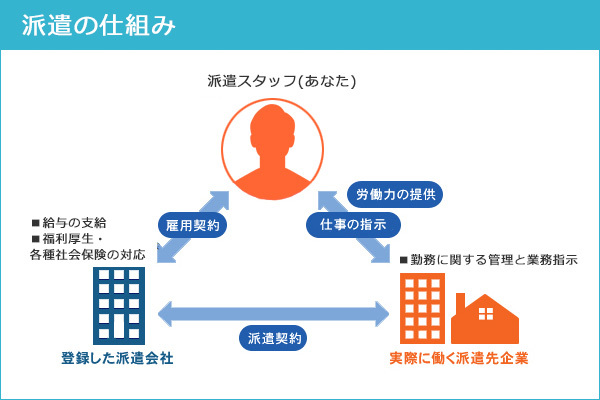 派遣の仕組み

派遣スタッフ(あなた)

労働力の提供

雇用契約

仕事の指示

■給与の支給
■福利厚生・
各種社会保険の対応

■勤務に関する管理と業務指示

派遣契約

登録した派遣会社

実際に働く派遣先企業